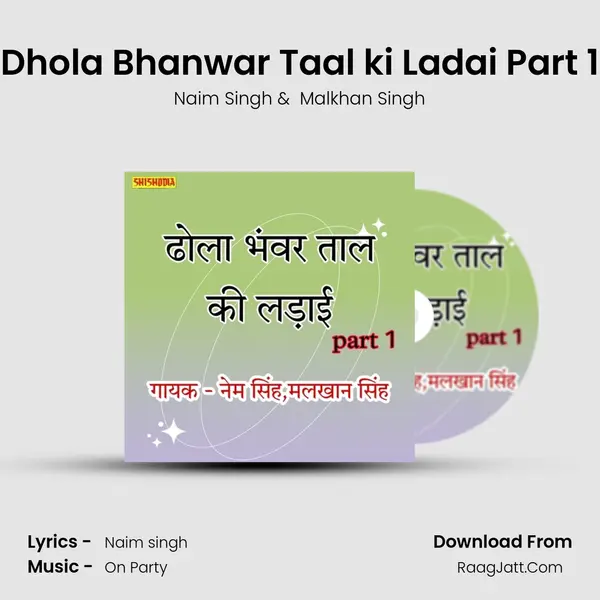 Dhola Bhanwar Taal ki Ladai Part 1
Naim Singh & Malkhan Singh

SHISHODIA

ढोला भंवर ताल की लड़ाई
part 1
गायक - नेम सिंह,मलखान सिंह

वर ताल
ड़ाई
part 1
ह,मलखान सिंह

Lyrics - Naim singh
Music - On Party

Download From
RaagJatt.Com